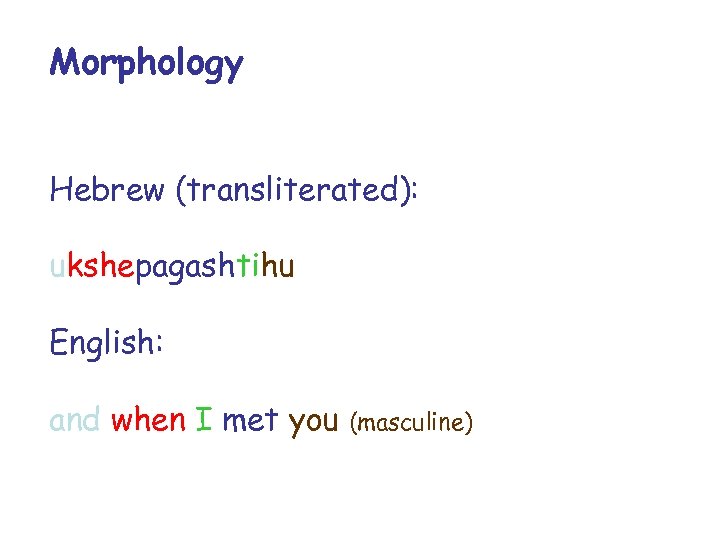 Morphology

Hebrew (transliterated):

ukshepagashtihu

English:

and when I met you (masculine)